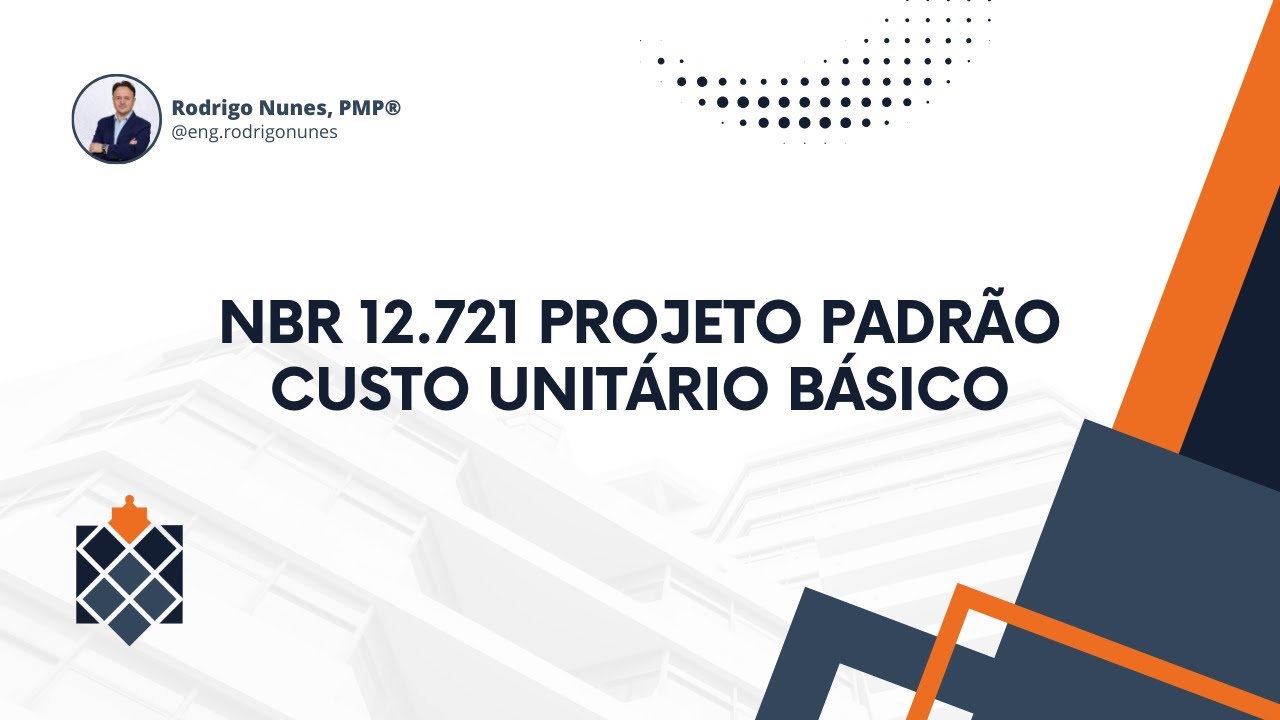 Rodrigo Nunes, PMP®
@eng.rodrigonunes

NBR 12.721 PROJETO PADRÃO
CUSTO UNITÁRIO BÁSICO